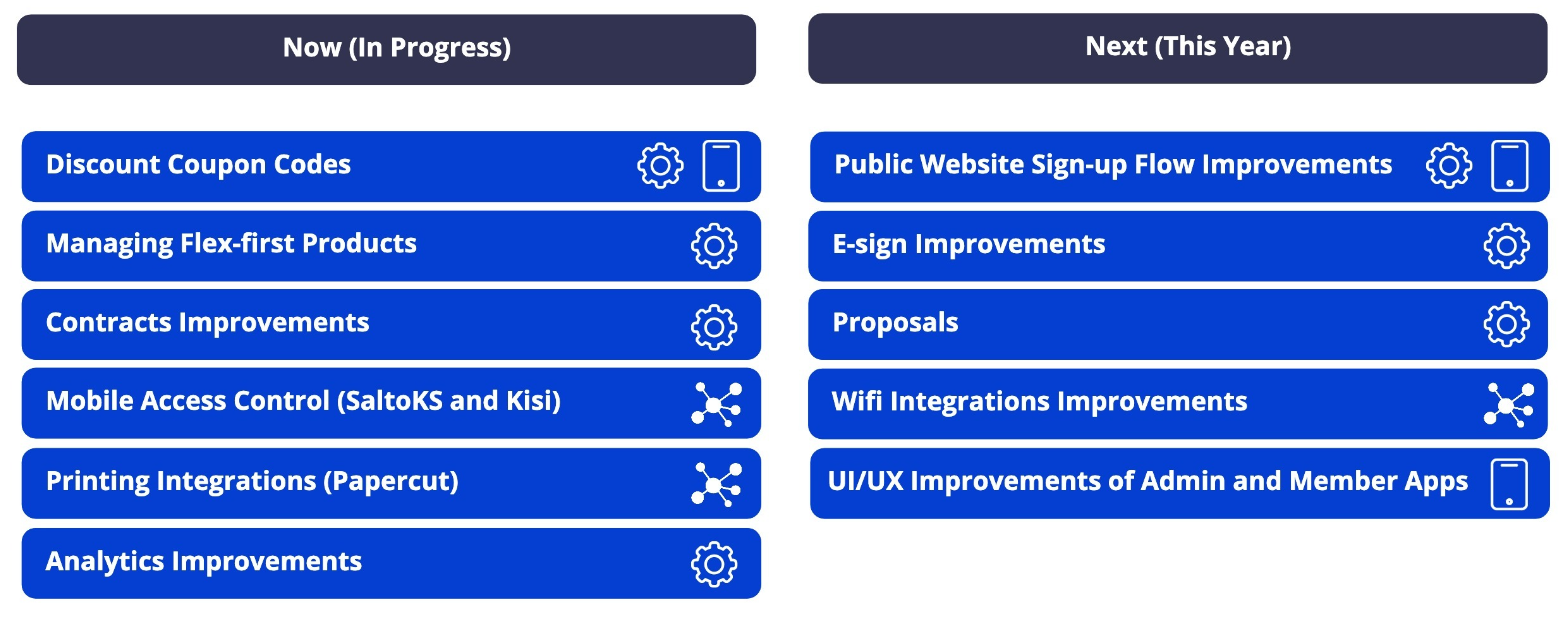 Now (In Progress)

Discount Coupon Codes

Managing Flex-first Products

Contracts Improvements

Mobile Access Control (SaltoKS and Kisi)

Printing Integrations (Papercut)

Analytics Improvements

Next (This Year)

Public Website Sign-up Flow Improvements

E-sign Improvements

Proposals

Wifi Integrations Improvements

UI/UX Improvements of Admin and Member Apps